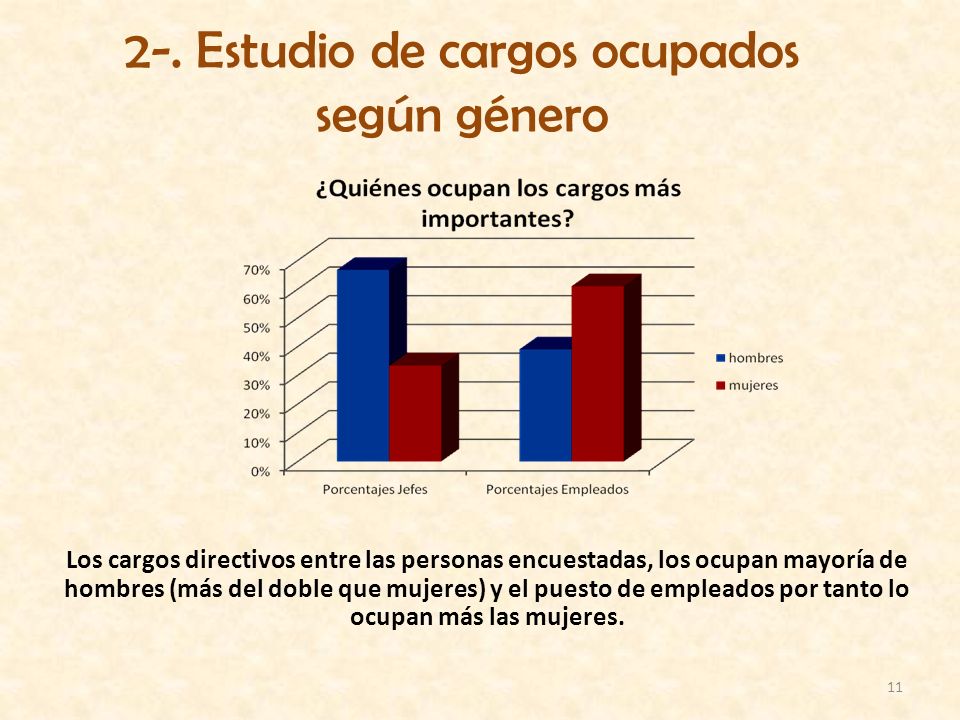 2-. Estudio de cargos ocupados según género

¿Quiénes ocupan los cargos más importantes?

70%
60%
50%
40%
30%
20%
10%
0%

Porcentajes Jefes
Porcentajes Empleados

hombres
mujeres

Los cargos directivos entre las personas encuestadas, los ocupan mayoría de hombres (más del doble que mujeres) y el puesto de empleados por tanto lo ocupan más las mujeres.

11